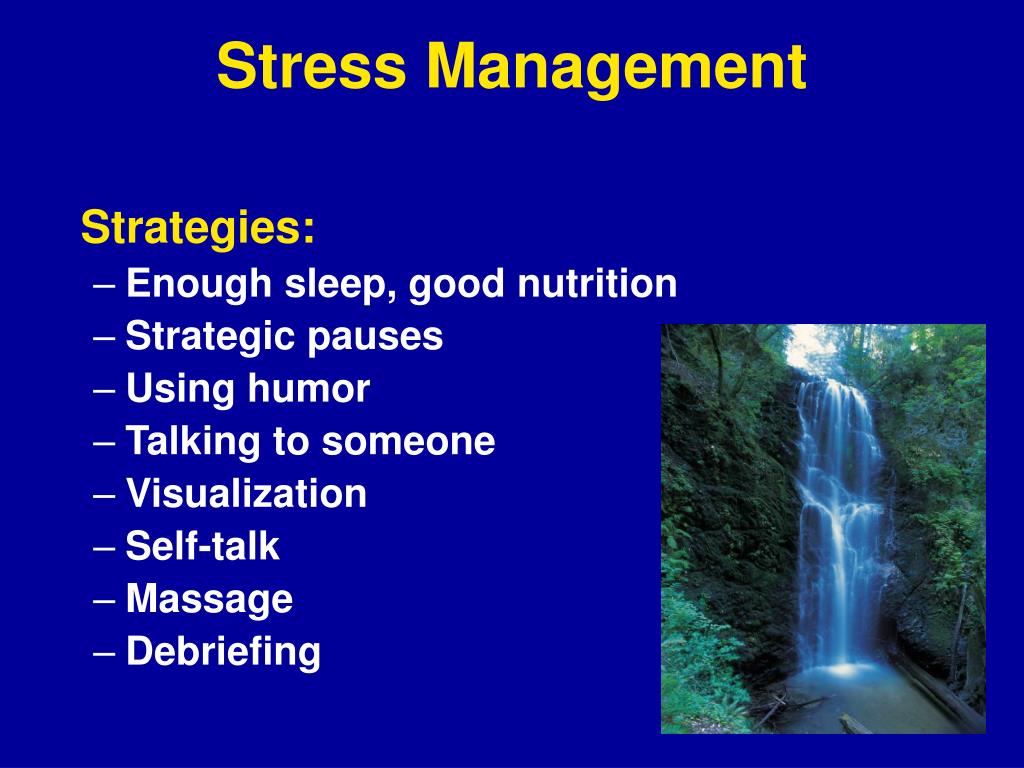 Stress Management

Strategies:
– Enough sleep, good nutrition
– Strategic pauses
– Using humor
– Talking to someone
– Visualization
– Self-talk
– Massage
– Debriefing